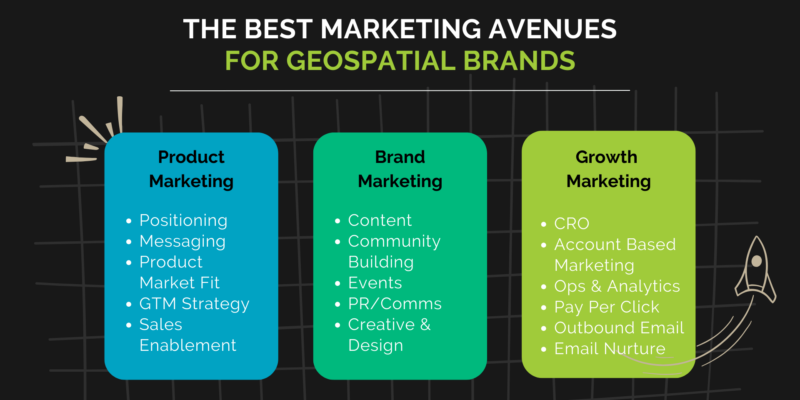 THE BEST MARKETING AVENUES
FOR GEOSPATIAL BRANDS

Product Marketing

- Positioning
- Messaging
- Product Market Fit
- GTM Strategy
- Sales Enablement

Brand Marketing

- Content
- Community Building
- Events
- PR/Comms
- Creative & Design

Growth Marketing

- CRO
- Account Based Marketing
- Ops & Analytics
- Pay Per Click
- Outbound Email
- Email Nurture